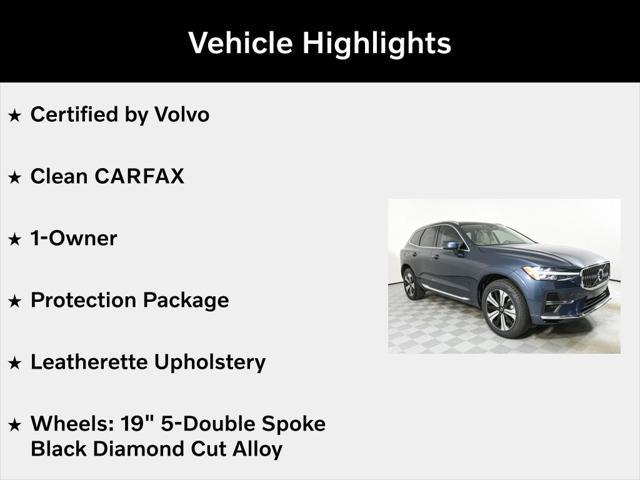 Vehicle Highlights

★ Certified by Volvo

★ Clean CARFAX

★ 1-Owner

★ Protection Package

★ Leatherette Upholstery

★ Wheels: 19" 5-Double Spoke Black Diamond Cut Alloy